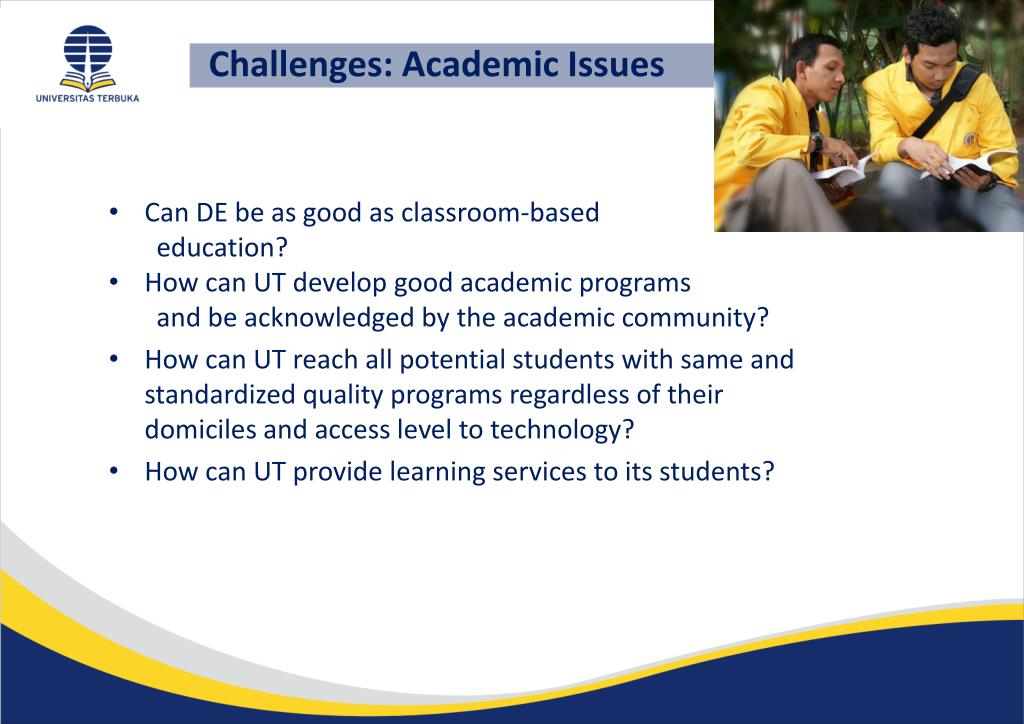 UNIVERSITAS TERBUKA

Challenges: Academic Issues

• Can DE be as good as classroom-based education?
• How can UT develop good academic programs and be acknowledged by the academic community?
• How can UT reach all potential students with same and standardized quality programs regardless of their domiciles and access level to technology?
• How can UT provide learning services to its students?